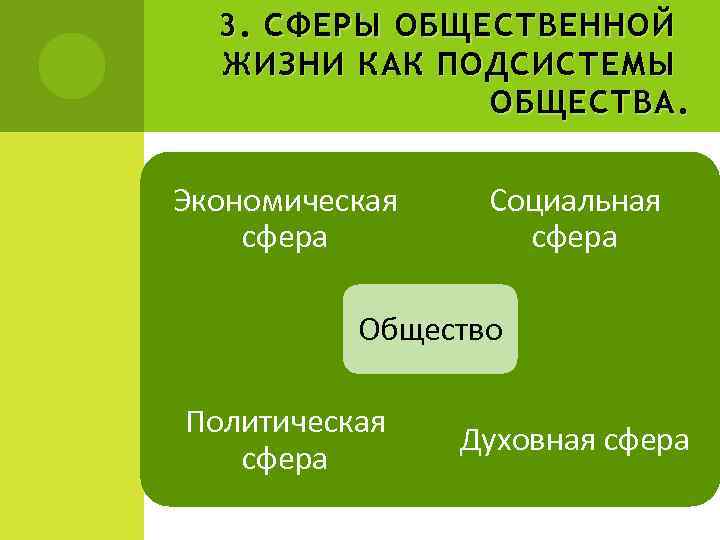 3. СФЕРЫ ОБЩЕСТВЕННОЙ ЖИЗНИ КАК ПОДСИСТЕМЫ ОБЩЕСТВА.

Экономическая сфера

Социальная сфера

Общество

Политическая сфера

Духовная сфера